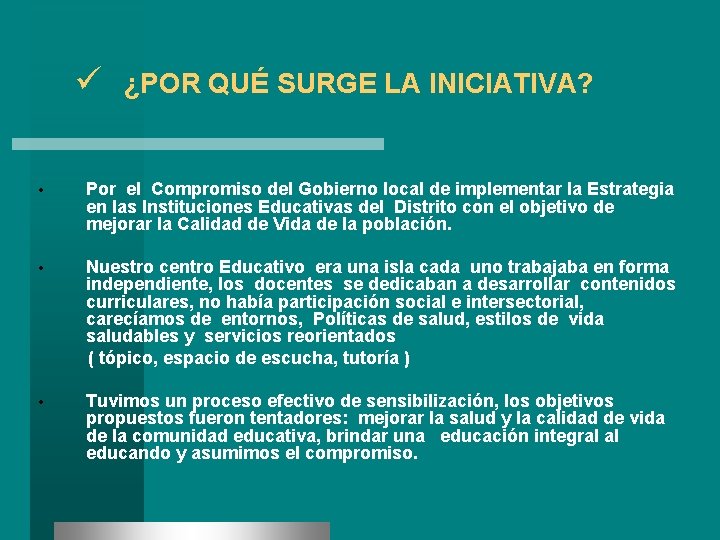 ✓ ¿POR QUÉ SURGE LA INICIATIVA?

• Por el Compromiso del Gobierno local de implementar la Estrategia en las Instituciones Educativas del Distrito con el objetivo de mejorar la Calidad de Vida de la población.

• Nuestro centro Educativo era una isla cada uno trabajaba en forma independiente, los docentes se dedicaban a desarrollar contenidos curriculares, no había participación social e intersectorial, carecíamos de entornos, Políticas de salud, estilos de vida saludables y servicios reorientados

( tópico, espacio de escucha, tutoría )

• Tuvimos un proceso efectivo de sensibilización, los objetivos propuestos fueron tentadores: mejorar la salud y la calidad de vida de la comunidad educativa, brindar una educación integral al educando y asumimos el compromiso.